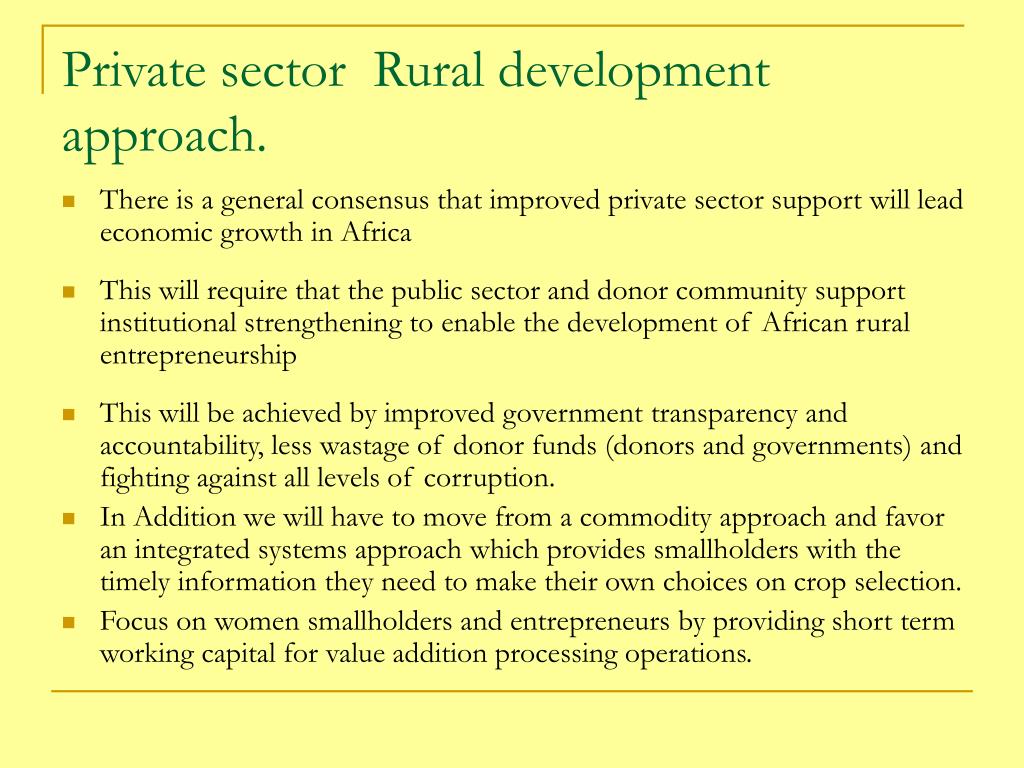 Private sector  Rural development approach.

There is a general consensus that improved private sector support will lead economic growth in Africa

This will require that the public sector and donor community support institutional strengthening to enable the development of African rural entrepreneurship

This will be achieved by improved government transparency and accountability, less wastage of donor funds (donors and governments) and fighting against all levels of corruption.

In Addition we will have to move from a commodity approach and favor an integrated systems approach which provides smallholders with the timely information they need to make their own choices on crop selection.

Focus on women smallholders and entrepreneurs by providing short term working capital for value addition processing operations.